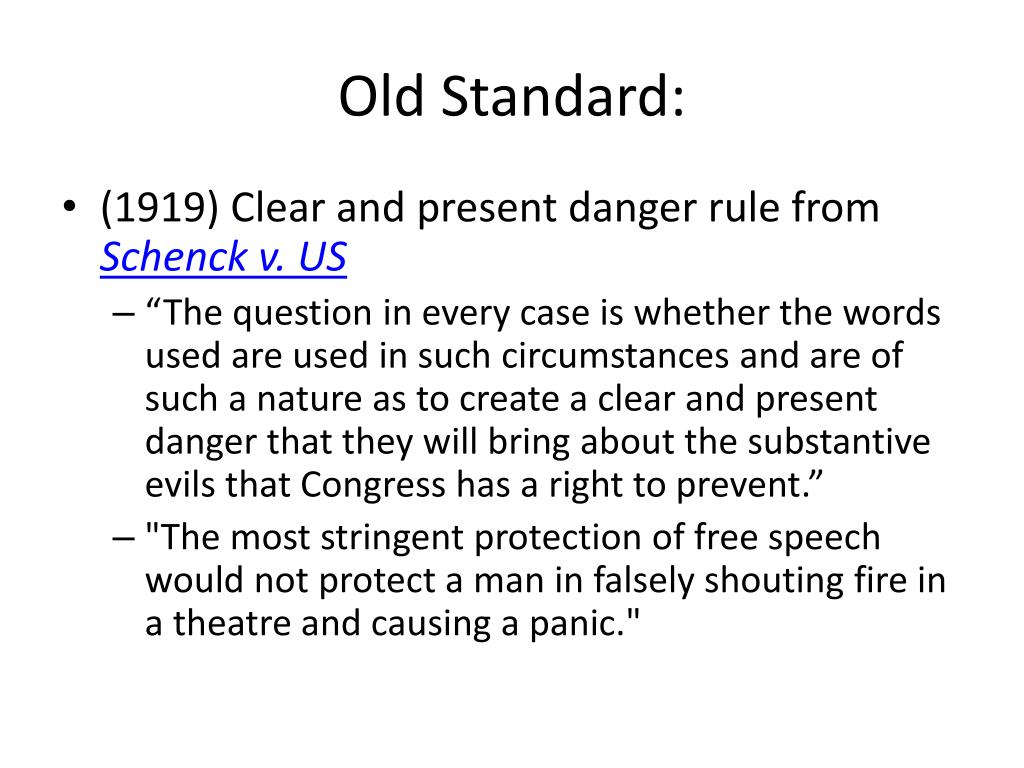 Old Standard:

• (1919) Clear and present danger rule from Schenck v. US

– “The question in every case is whether the words used are used in such circumstances and are of such a nature as to create a clear and present danger that they will bring about the substantive evils that Congress has a right to prevent.”

– "The most stringent protection of free speech would not protect a man in falsely shouting fire in a theatre and causing a panic."